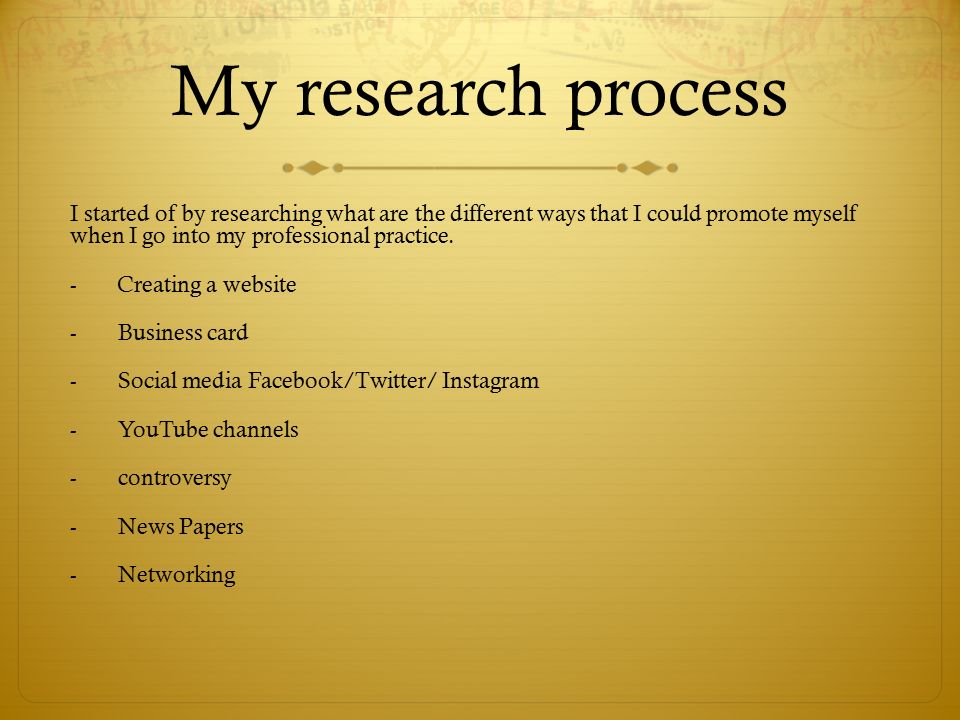 My research process

I started of by researching what are the different ways that I could promote myself when I go into my professional practice.

- Creating a website

- Business card

- Social media Facebook/Twitter/ Instagram

- YouTube channels

- controversy

- News Papers

- Networking